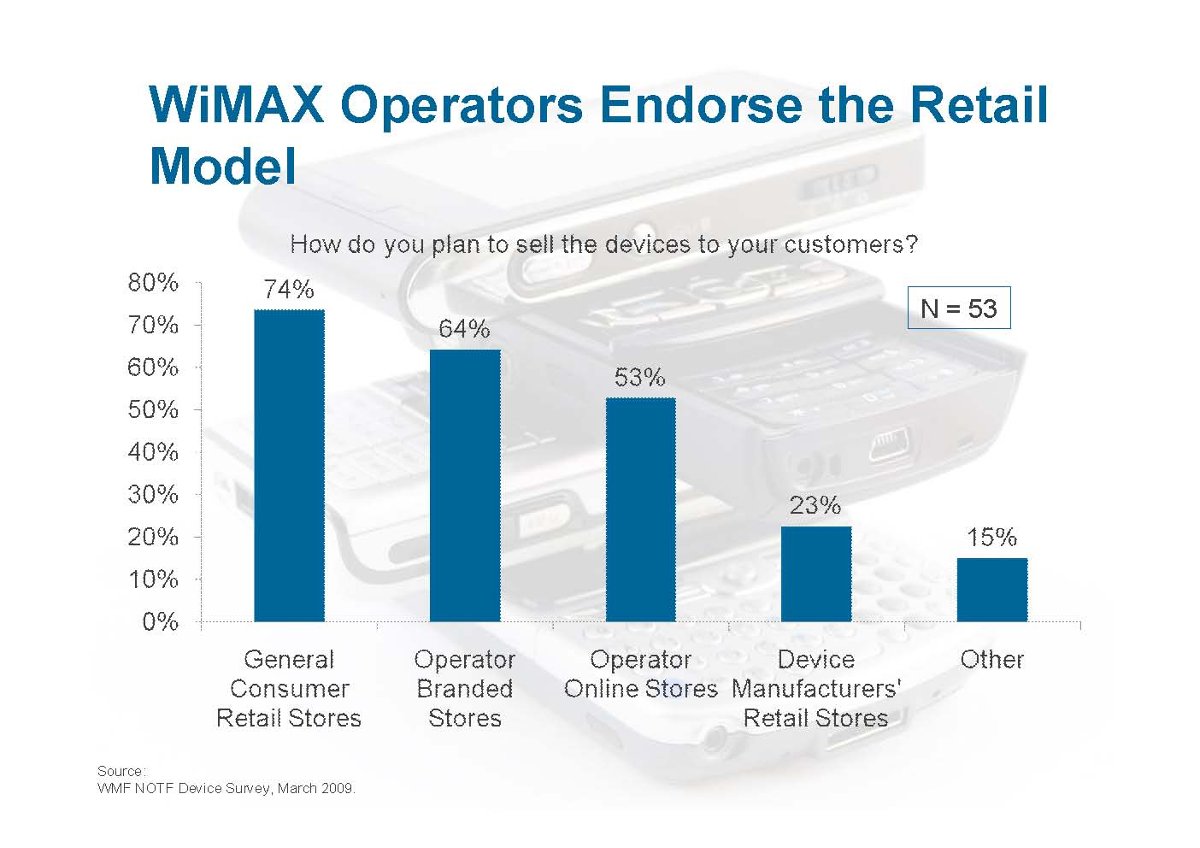 WiMAX Operators Endorse the Retail Model

How do you plan to sell the devices to your customers?

N = 53

80%
70%
60%
50%
40%
30%
20%
10%
0%

74%
64%
53%
23%
15%

General Consumer Retail Stores
Operator Branded Stores
Operator Online Stores
Device Manufacturers' Retail Stores
Other

Source:
WMF NOTF Device Survey, March 2009.